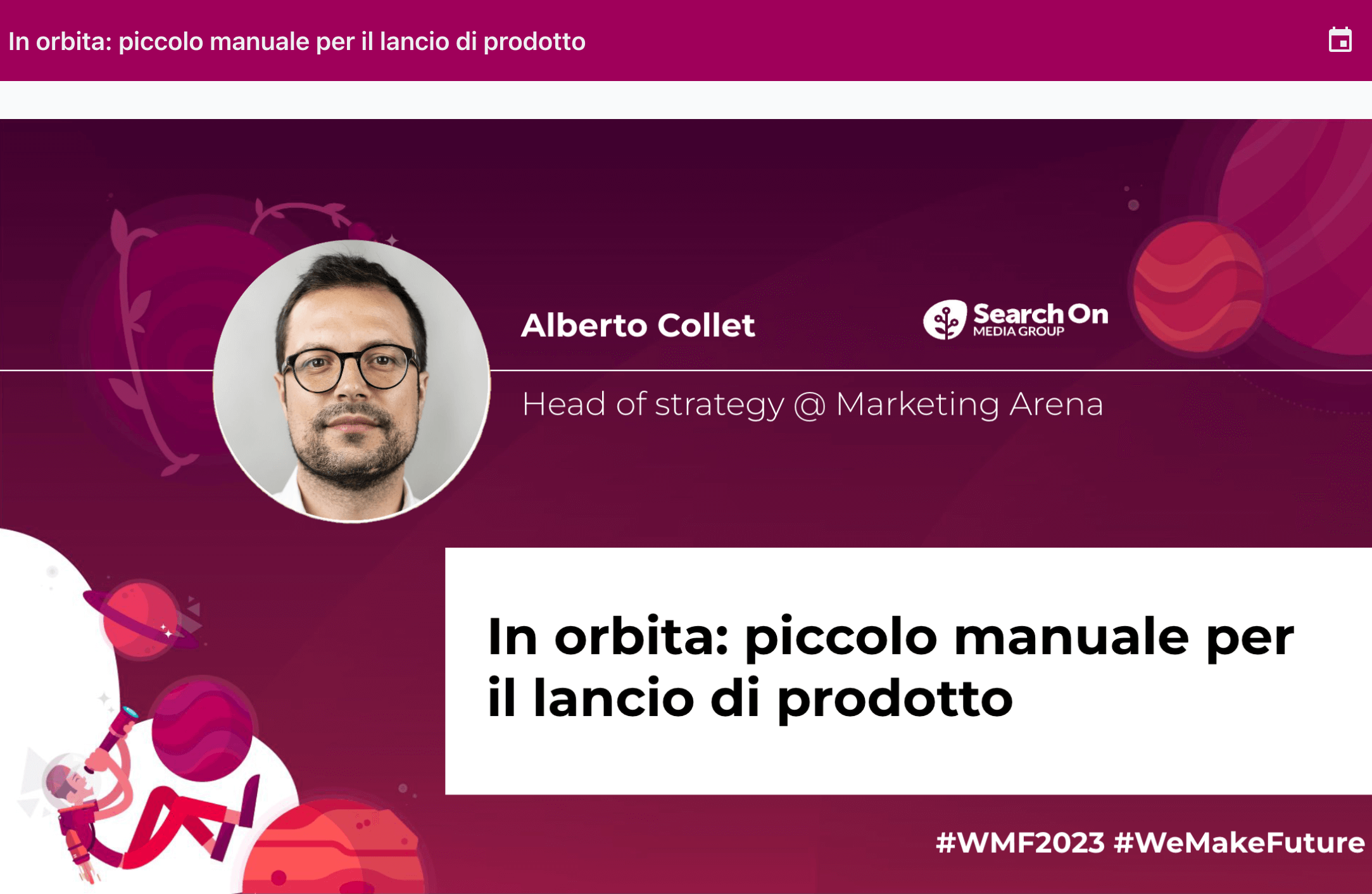 In orbita: piccolo manuale per il lancio di prodotto

Alberto Collet

Search On MEDIA GROUP

Head of strategy @ Marketing Arena

In orbita: piccolo manuale per il lancio di prodotto

#WMF2023 #WeMakeFuture